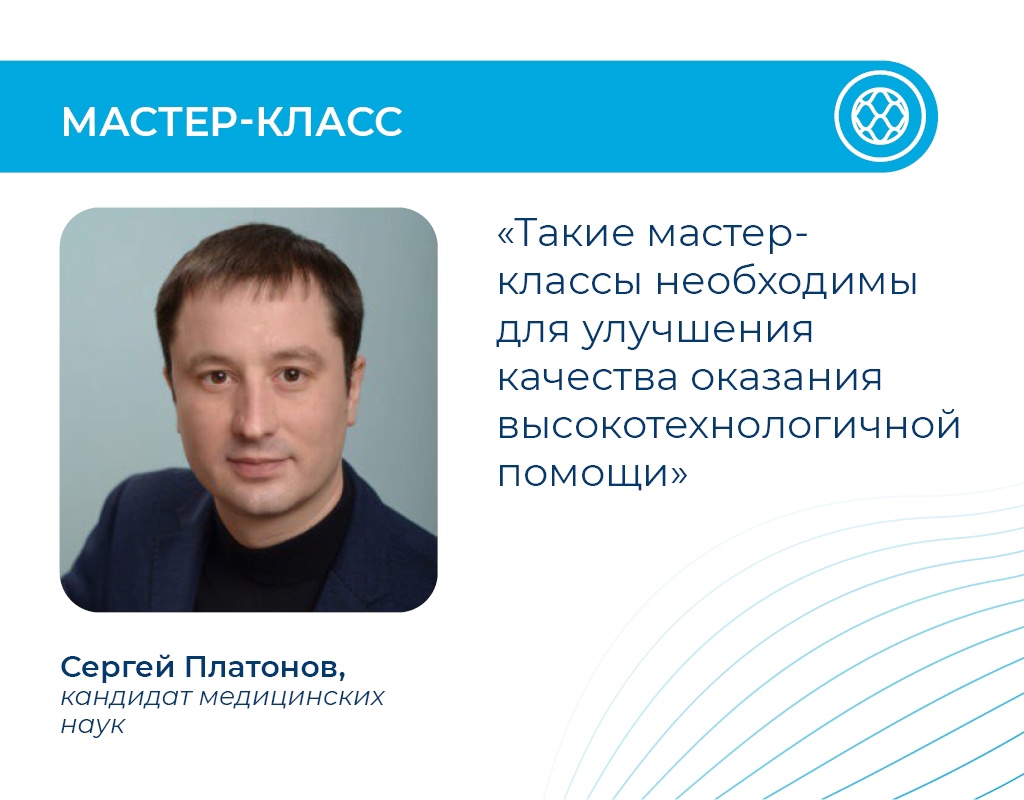 МАСТЕР-КЛАСС

«Такие мастер-классы необходимы для улучшения качества оказания высокотехнологичной помощи»

Сергей Платонов,
кандидат медицинских наук